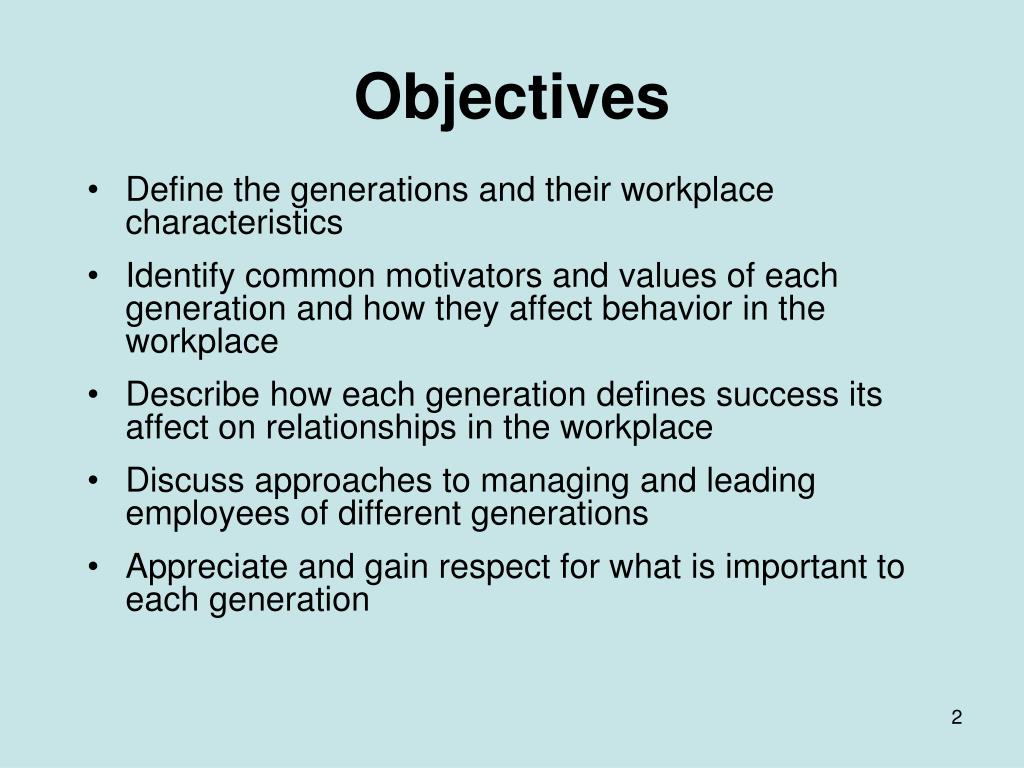 Objectives

• Define the generations and their workplace characteristics
• Identify common motivators and values of each generation and how they affect behavior in the workplace
• Describe how each generation defines success its affect on relationships in the workplace
• Discuss approaches to managing and leading employees of different generations
• Appreciate and gain respect for what is important to each generation

2